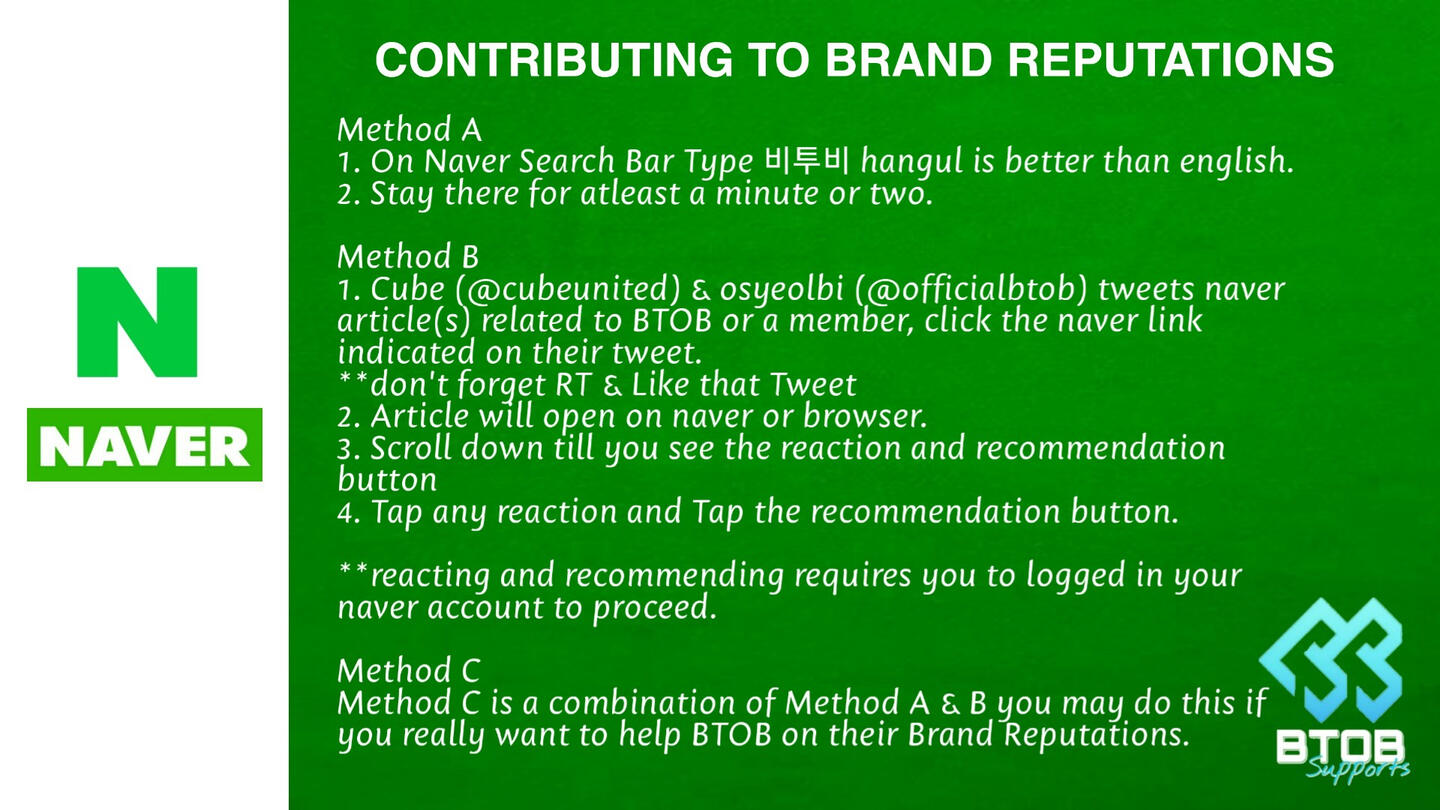 N
NAVER

CONTRIBUTING TO BRAND REPUTATIONS

Method A
1. On Naver Search Bar Type 비투비 hangul is better than english.
2. Stay there for atleast a minute or two.

Method B
1. Cube (@cubeunited) & osyeolbi (@officialbtob) tweets naver article(s) related to BTOB or a member, click the naver link indicated on their tweet.
**don't forget RT & Like that Tweet
2. Article will open on naver or browser.
3. Scroll down till you see the reaction and recommendation button
4. Tap any reaction and Tap the recommendation button.

**reacting and recommending requires you to logged in your naver account to proceed.

Method C
Method C is a combination of Method A & B you may do this if you really want to help BTOB on their Brand Reputations.

BTOB
Supports